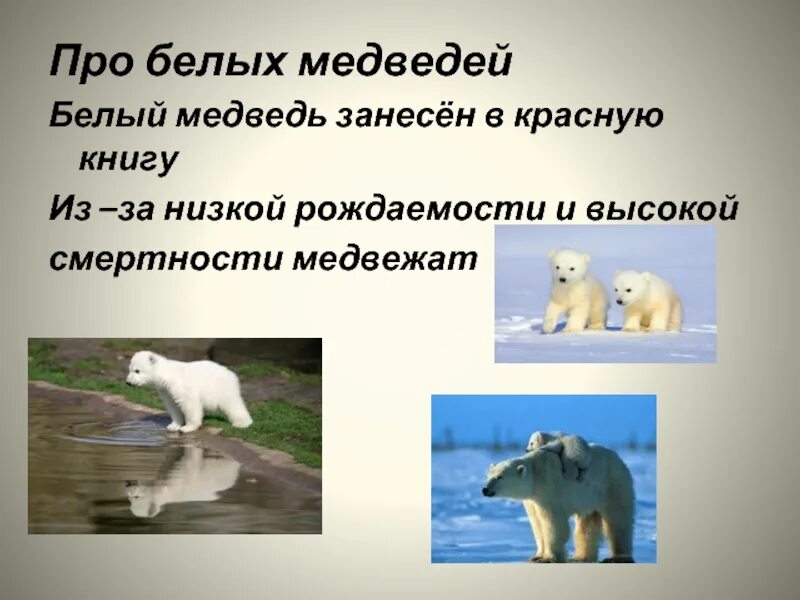 Про белых медведей

Белый медведь занесён в красную книгу

Из –за низкой рождаемости и высокой смертности медвежат